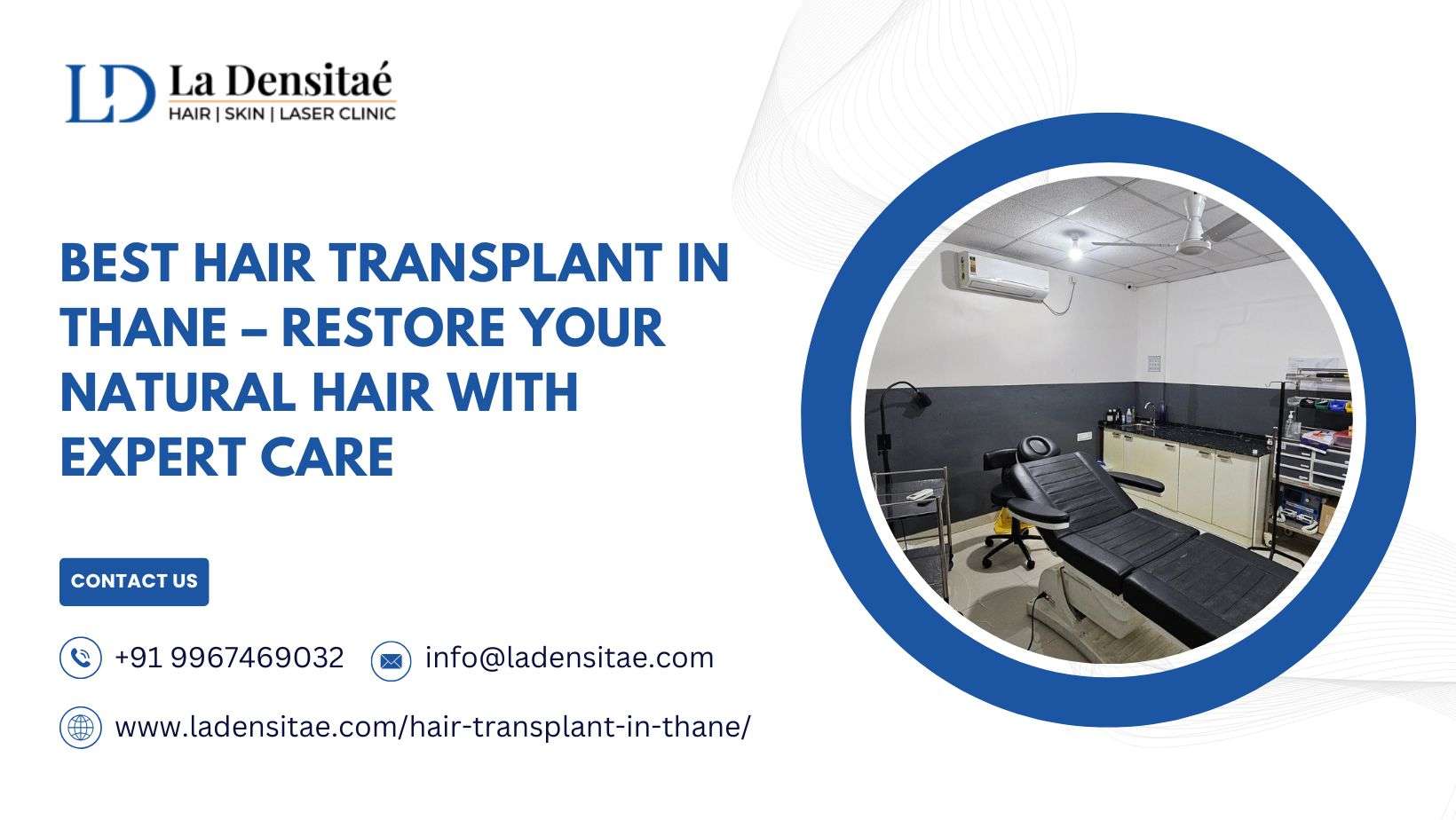 LD La Densitaé
HAIR | SKIN | LASER CLINIC

BEST HAIR TRANSPLANT IN THANE – RESTORE YOUR NATURAL HAIR WITH EXPERT CARE

CONTACT US

+91 9967469032

info@ladensitae.com

www.ladensitae.com/hair-transplant-in-thane/